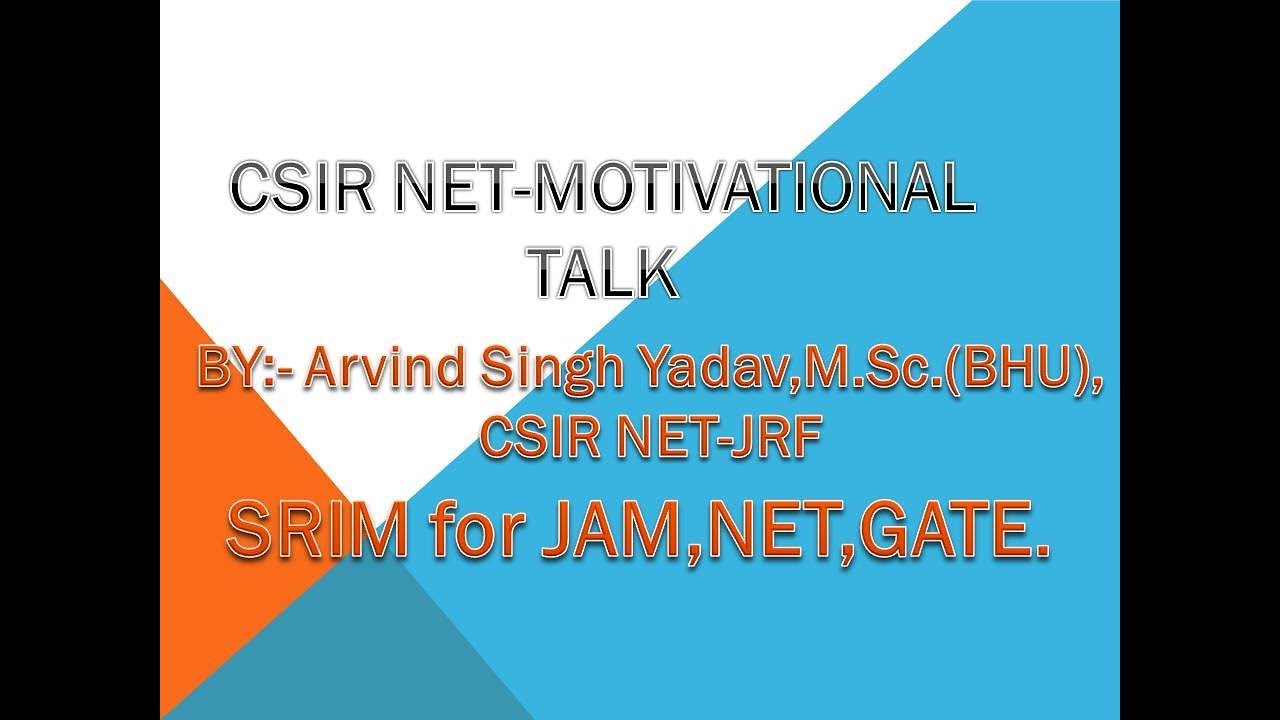 CSIR NET-MOTIVATIONAL TALK

BY:- Arvind Singh Yadav,M.Sc.(BHU), CSIR NET-JRF

SRIM for JAM,NET,GATE.